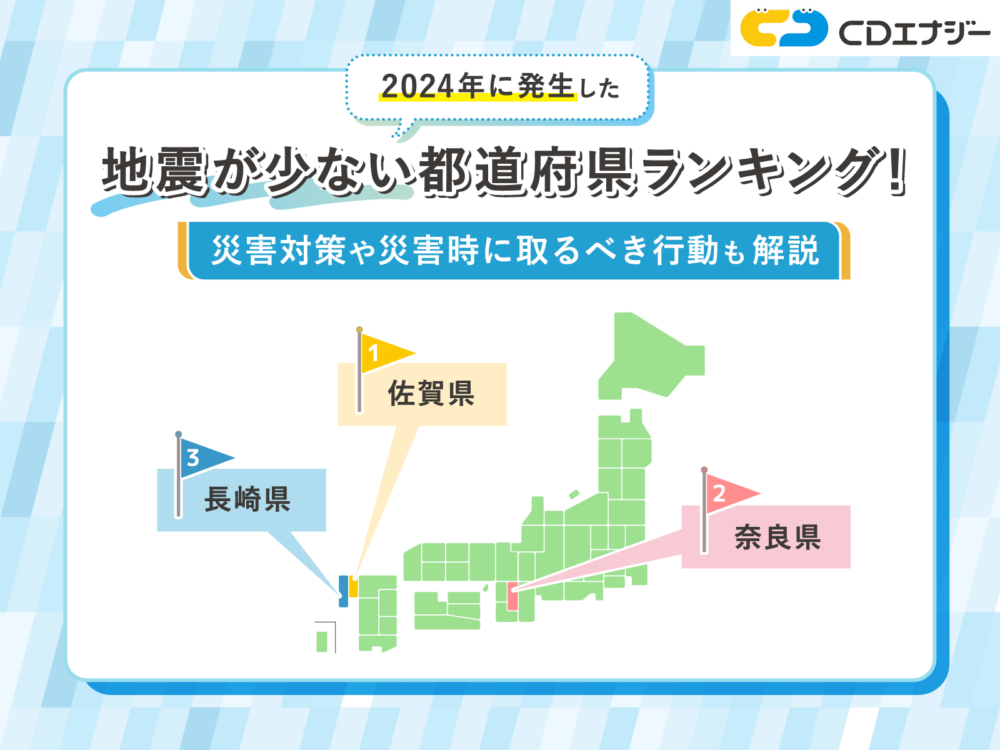 CDエナジー

2024年に発生した

地震が少ない都道府県ランキング!

災害対策や災害時に取るべき行動も解説

1
佐賀県

3
長崎県

2
奈良県